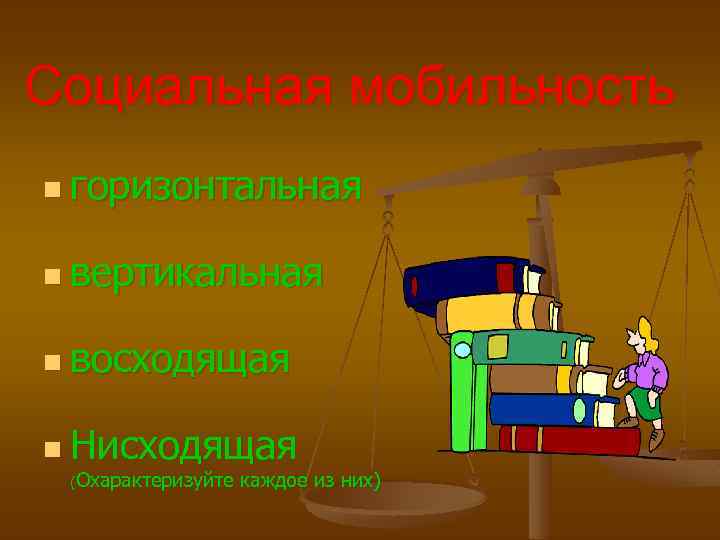 Социальная мобильность

горизонтальная

вертикальная

восходящая

Нисходящая
(Охарактеризуйте каждое из них)